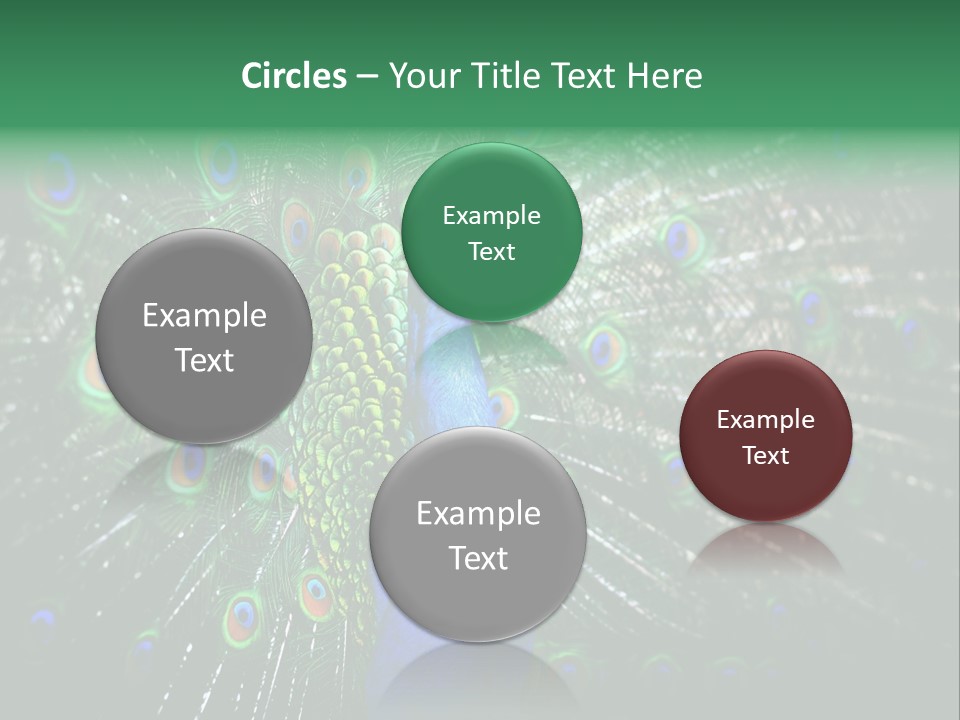 Circles – Your Title Text Here

Example Text

Example Text

Example Text

Example Text